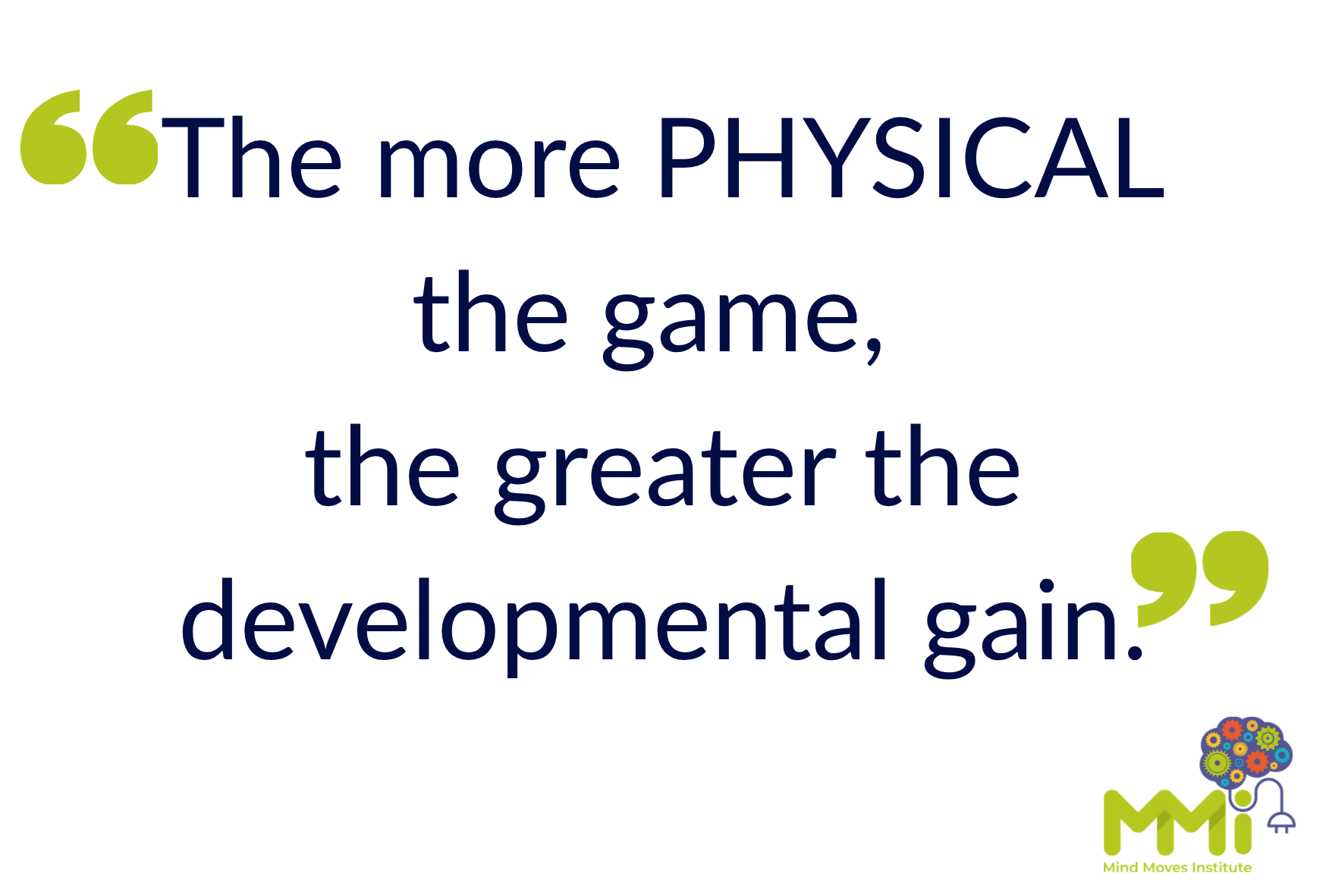 “The more PHYSICAL the game, the greater the developmental gain.”

MMi
Mind Moves Institute